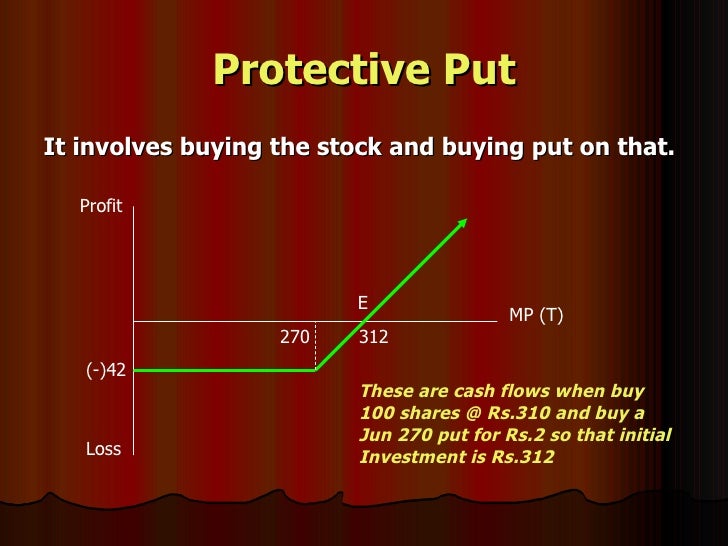 Protective Put

It involves buying the stock and buying put on that.

Profit

E

MP (T)

270

312

(-)42

Loss

These are cash flows when buy 100 shares @ Rs.310 and buy a Jun 270 put for Rs.2 so that initial Investment is Rs.312